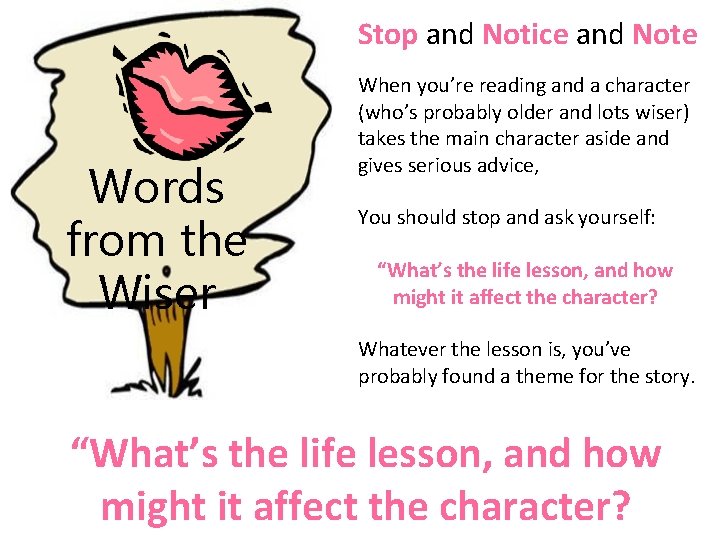 Words from the Wiser

Stop and Notice and Note

When you're reading and a character (who's probably older and lots wiser) takes the main character aside and gives serious advice,

You should stop and ask yourself:

"What's the life lesson, and how might it affect the character?

Whatever the lesson is, you've probably found a theme for the story.

"What's the life lesson, and how might it affect the character?